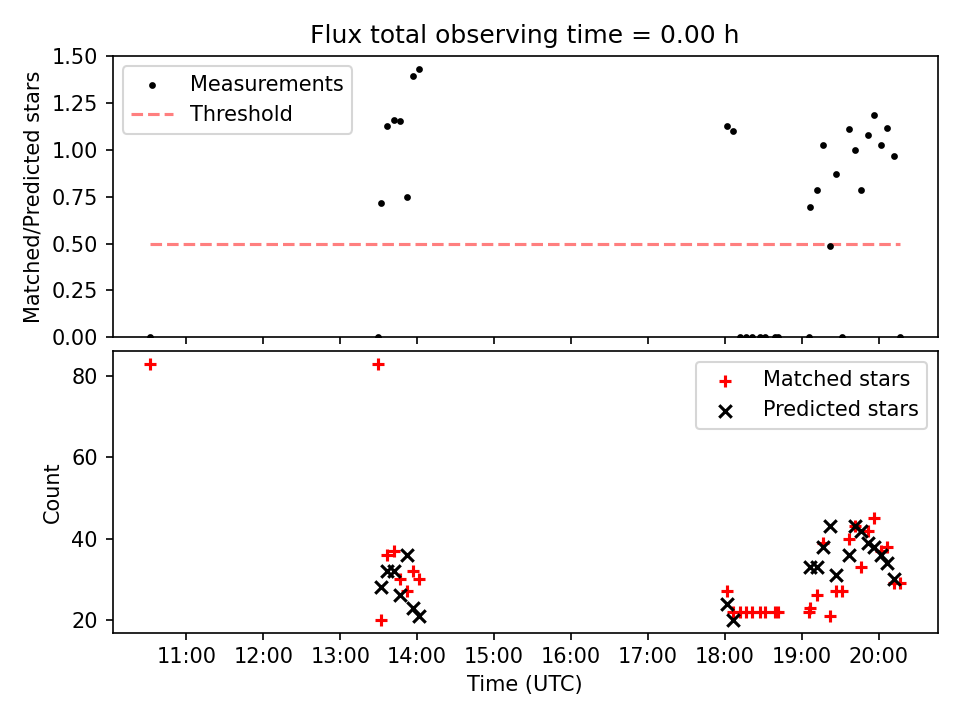 Flux total observing time = 0.00 h

Measurements
Threshold

Matched/Predicted stars

1.50
1.25
1.00
0.75
0.50
0.25
0.00

Matched stars
Predicted stars

Count

80
60
40
20

11:00 12:00 13:00 14:00 15:00 16:00 17:00 18:00 19:00 20:00

Time (UTC)